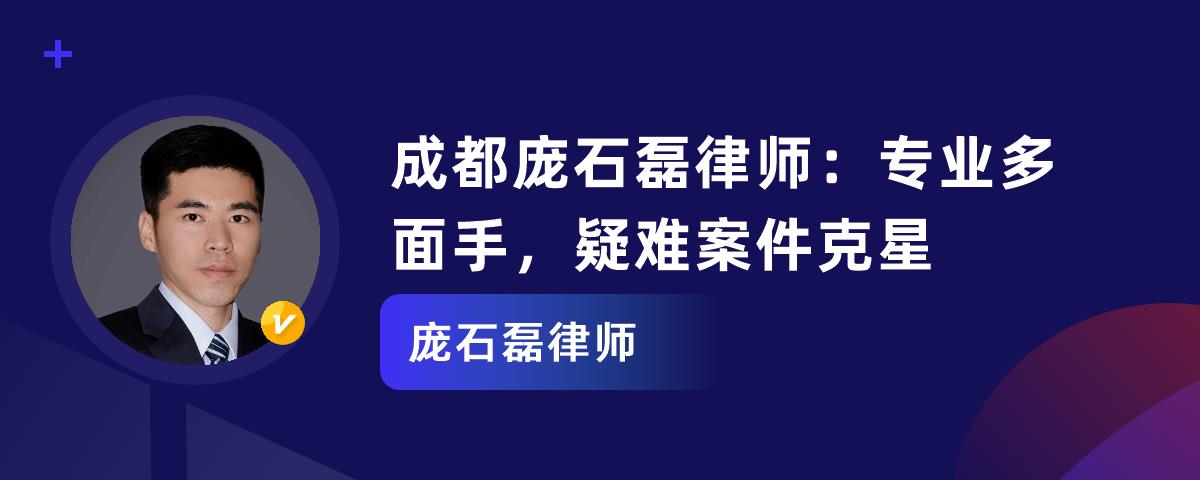 成都庞石磊律师：专业多面手，疑难案件克星

庞石磊律师